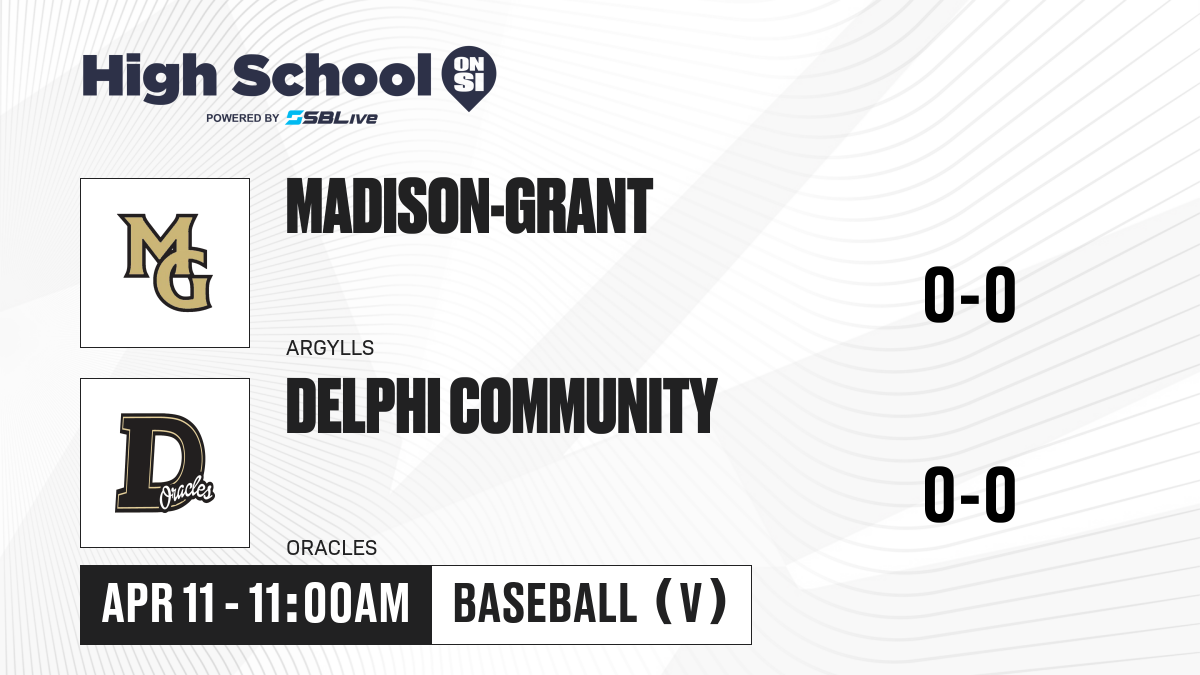 High School ON SI
POWERED BY SBLive

MG
MADISON-GRANT
ARGYLLS
0-0

D Oracles
DELPHI COMMUNITY
ORACLES
0-0

APR 11 - 11:00AM
BASEBALL (V)